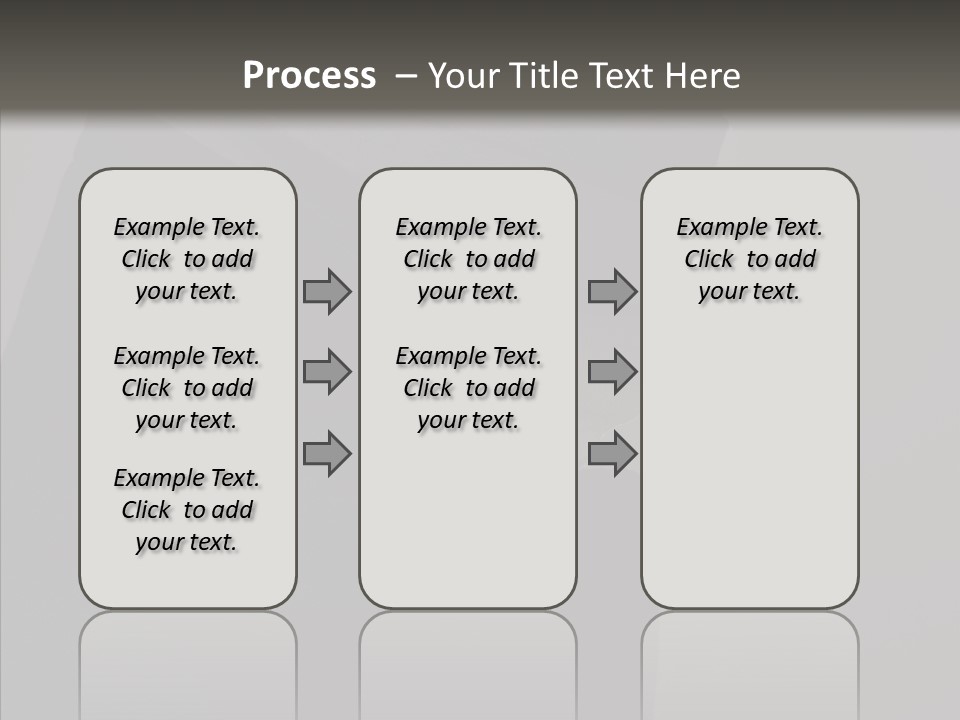 Process – Your Title Text Here

Example Text. Click to add your text.

Example Text. Click to add your text.

Example Text. Click to add your text.

Example Text. Click to add your text.

Example Text. Click to add your text.

Example Text. Click to add your text.